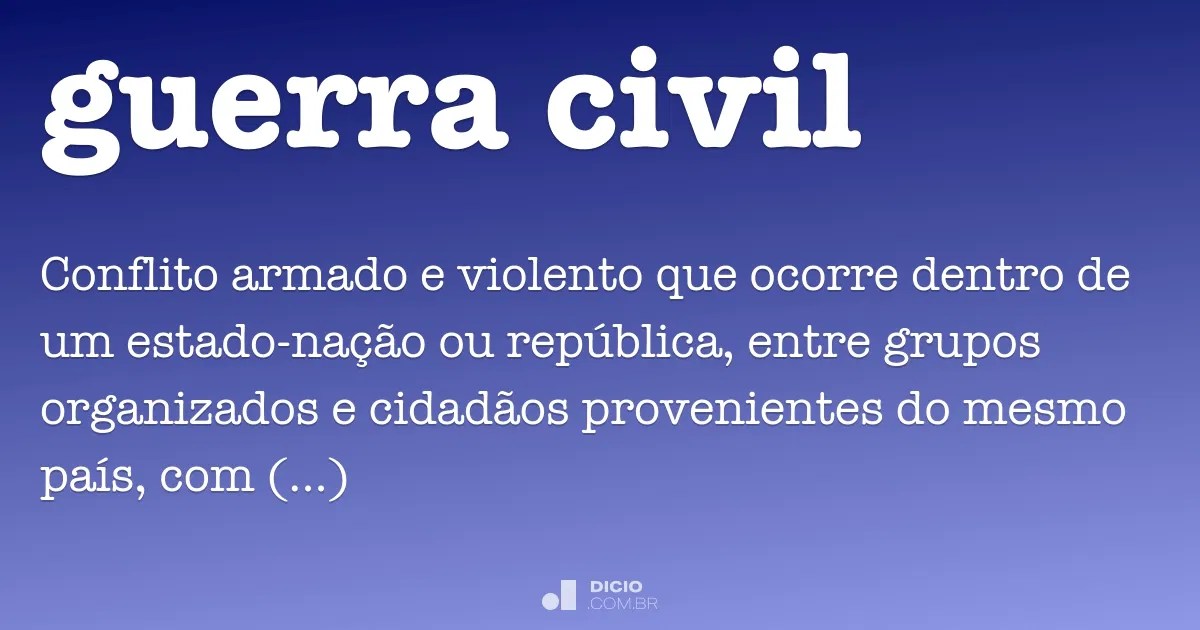 guerra civil

Conflito armado e violento que ocorre dentro de um estado-nação ou república, entre grupos organizados e cidadãos provenientes do mesmo país, com (...)

DICIO
.COM.BR